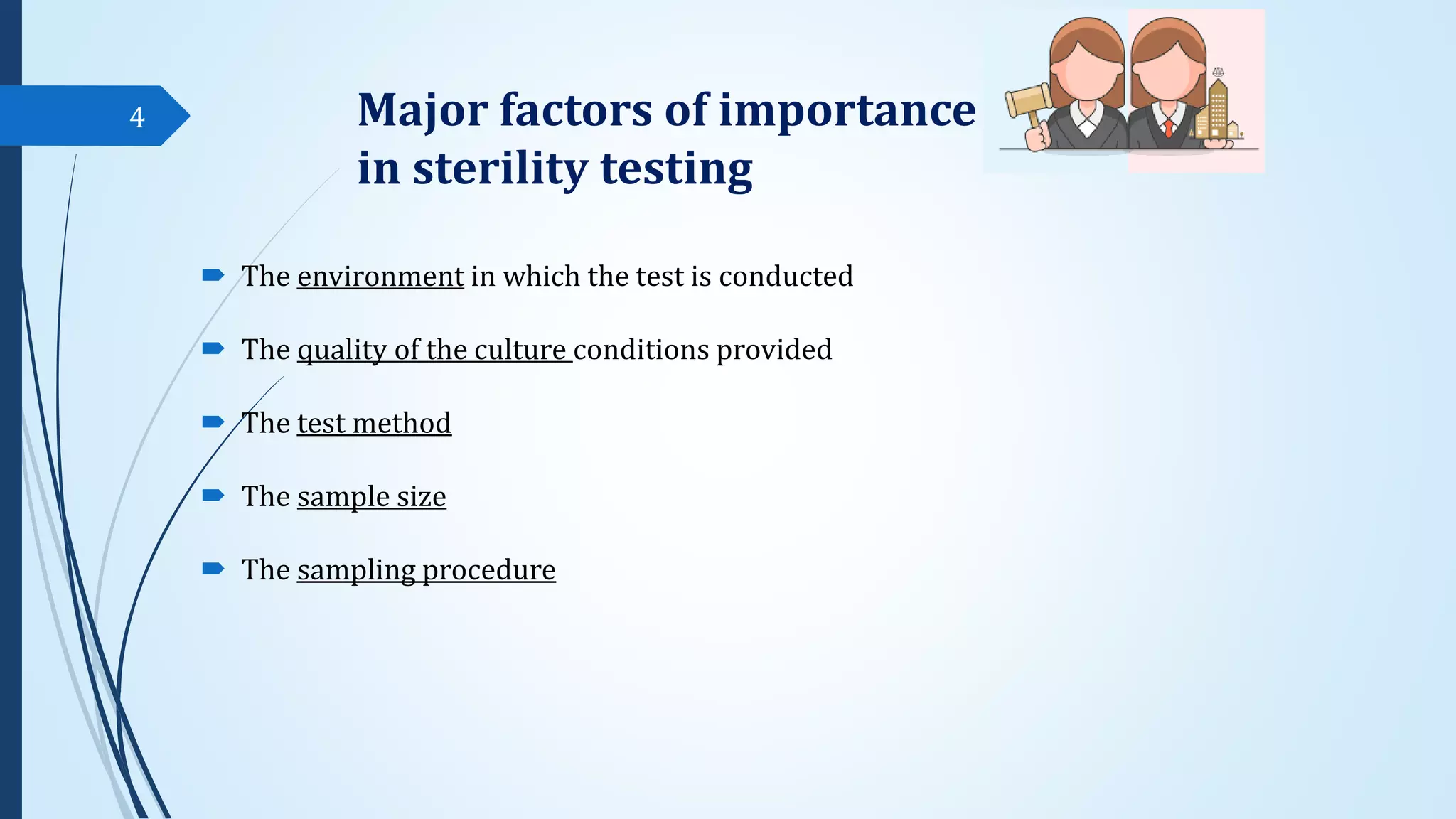 4

Major factors of importance in sterility testing

The environment in which the test is conducted

The quality of the culture conditions provided

The test method

The sample size

The sampling procedure